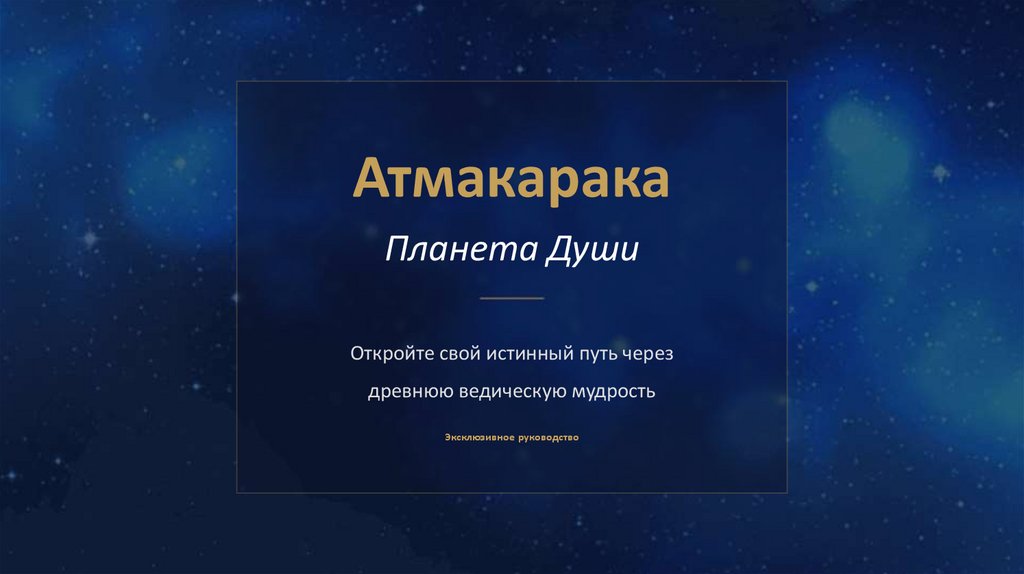 Атмакарака

Планета Души

Откройте свой истинный путь через древнюю ведическую мудрость

Эксклюзивное руководство